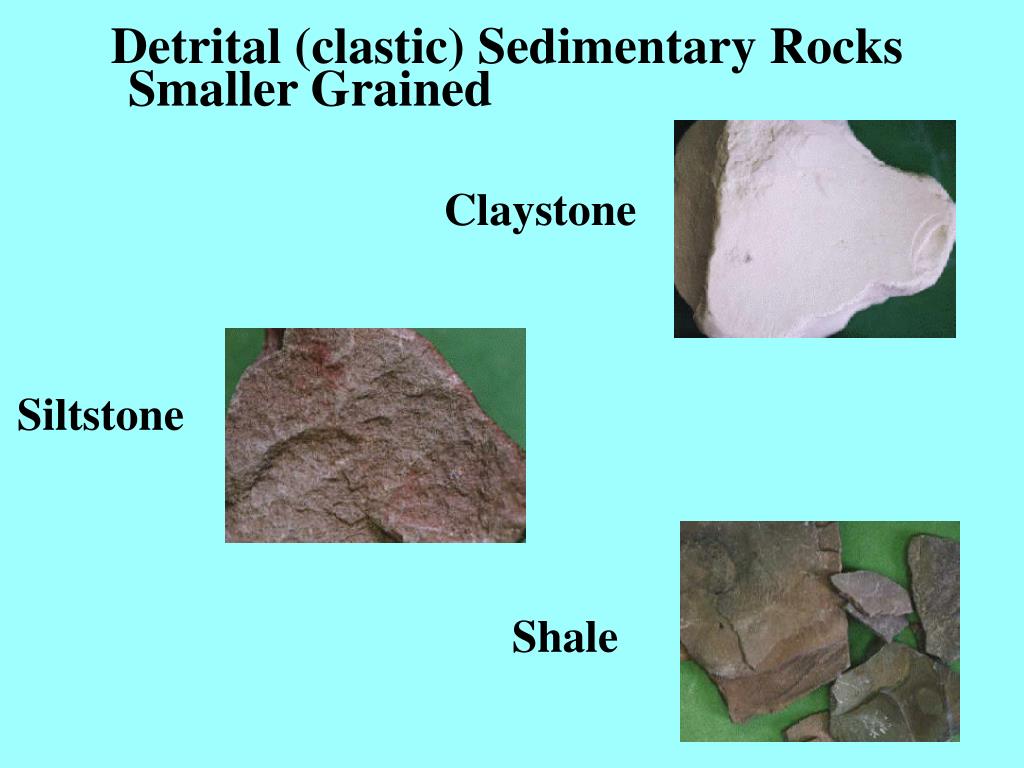 Detrital (clastic) Sedimentary Rocks
Smaller Grained

Claystone

Siltstone

Shale